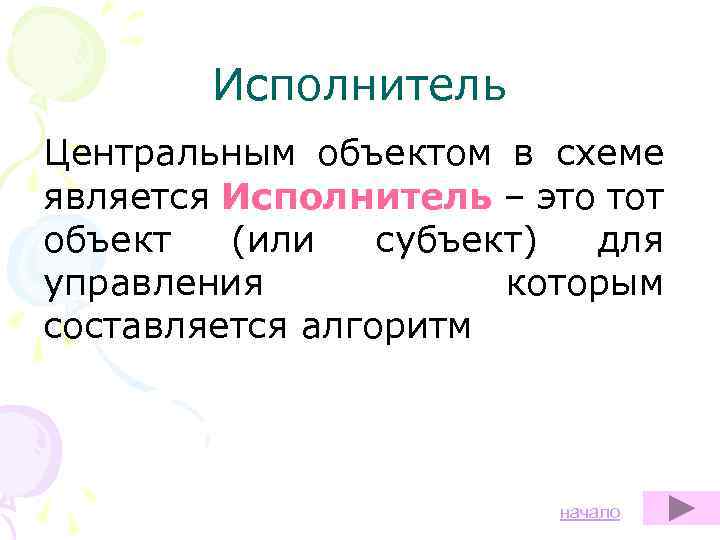 Исполнитель

Центральным объектом в схеме является Исполнитель – это тот объект (или субъект) для управления которым составляется алгоритм

начало